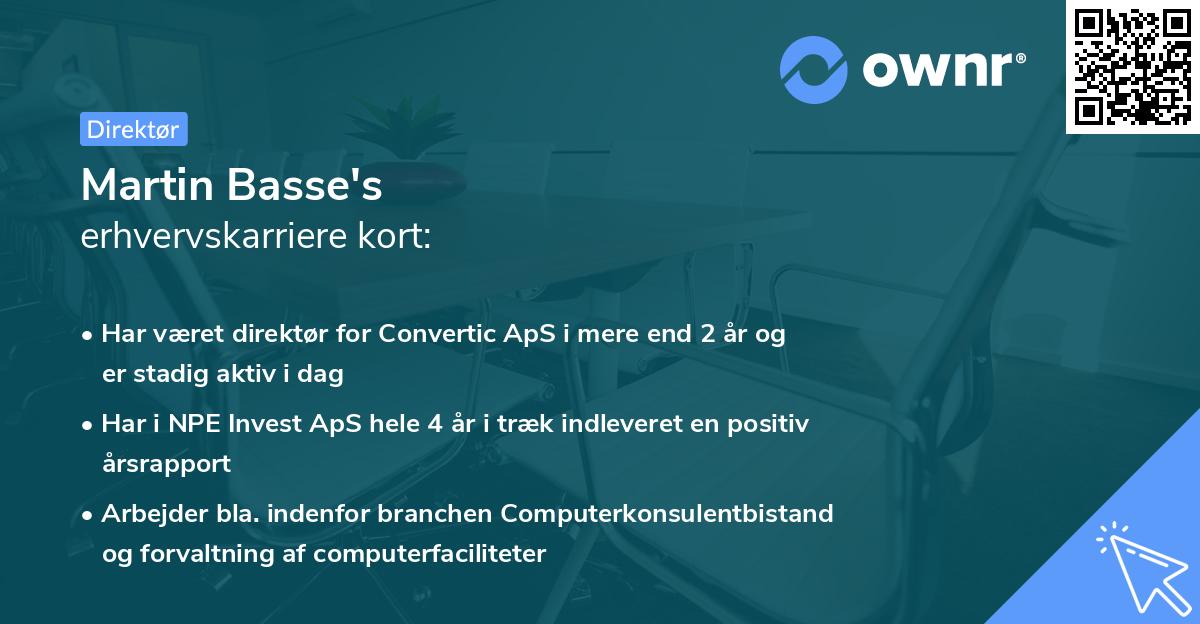 ownr®

Direktør

Martin Basse's
erhvervskarriere kort:

• Har været direktør for Convertic ApS i mere end 2 år og er stadig aktiv i dag

• Har i NPE Invest ApS hele 4 år i træk indleveret en positiv årsrapport

• Arbejder bla. indenfor branchen Computerkonsulentbistand og forvaltning af computerfaciliteter